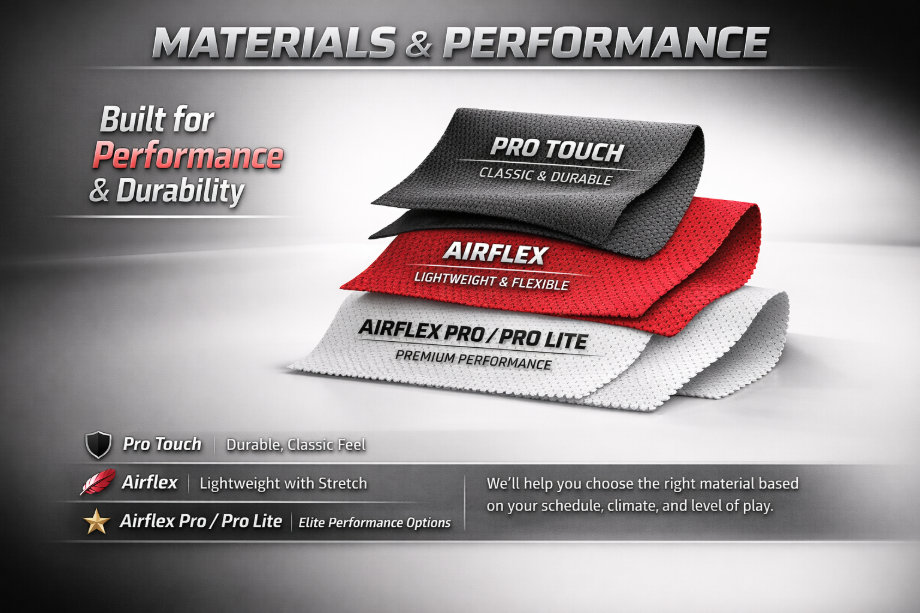 MATERIALS & PERFORMANCE

Built for Performance & Durability

PRO TOUCH
CLASSIC & DURABLE

AIRFLEX
LIGHTWEIGHT & FLEXIBLE

AIRFLEX PRO / PRO LITE
PREMIUM PERFORMANCE

Pro Touch | Durable, Classic Feel

Airflex | Lightweight with Stretch

Airflex Pro / Pro Lite | Elite Performance Options

We'll help you choose the right material based on your schedule, climate, and level of play.